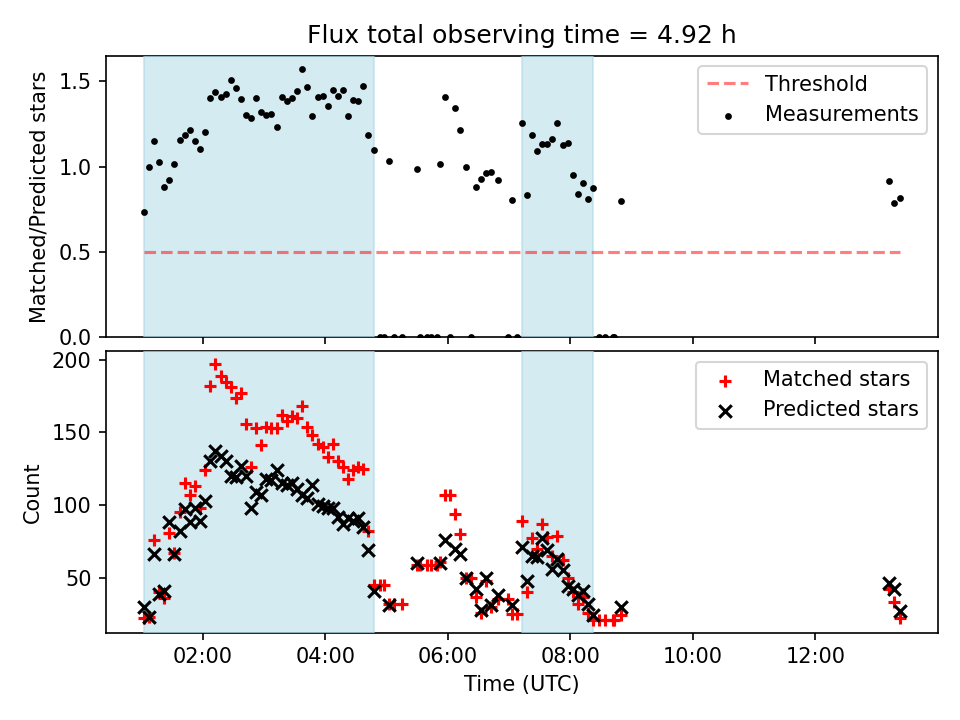 Flux total observing time = 4.92 h

Matched/Predicted stars

1.5
1.0
0.5
0.0

Threshold
Measurements

Count

200
150
100
50

Matched stars
Predicted stars

02:00
04:00
06:00
08:00
10:00
12:00

Time (UTC)